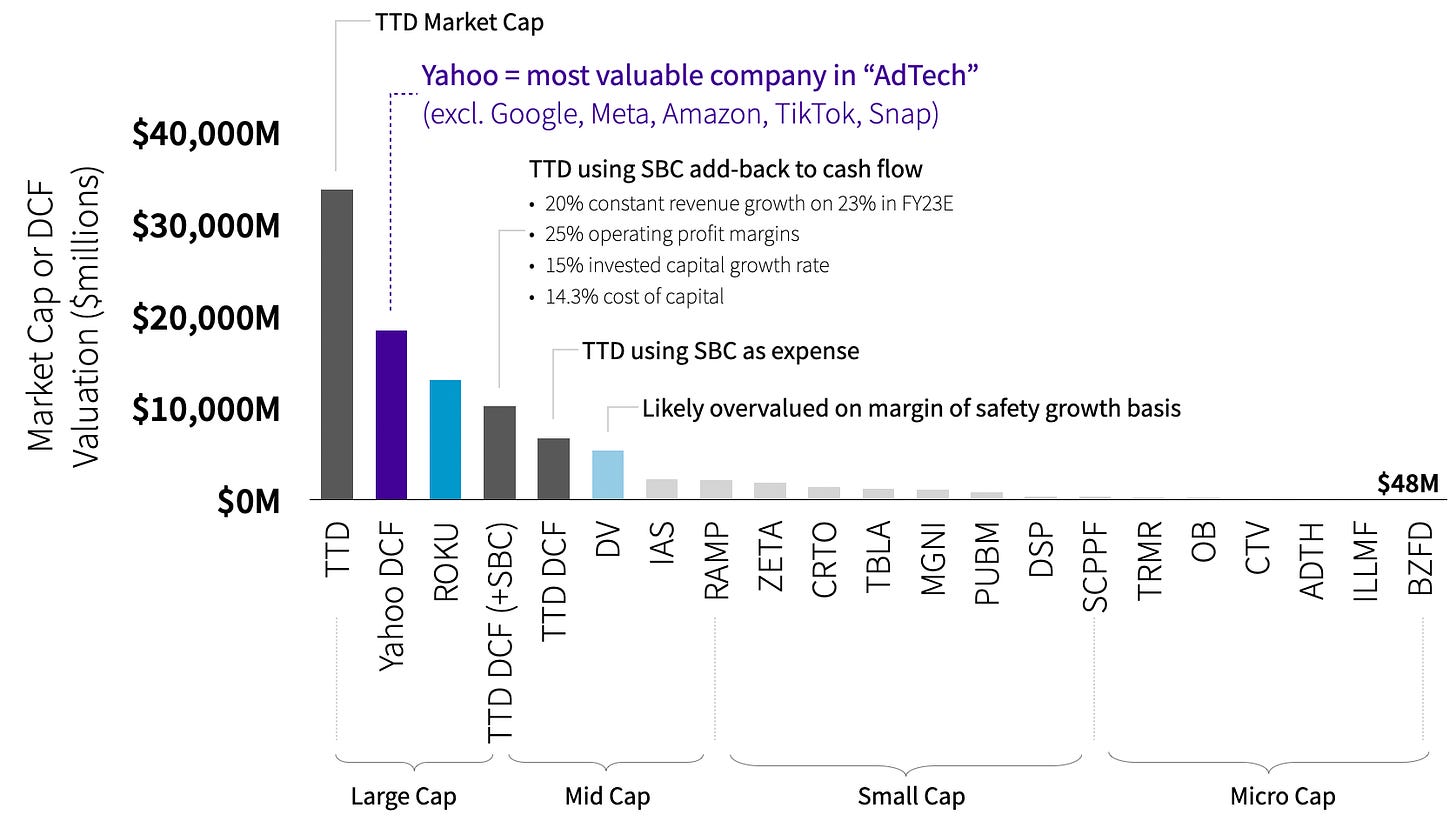 TTD Market Cap

Yahoo = most valuable company in “AdTech”
(excl. Google, Meta, Amazon, TikTok, Snap)

TTD using SBC add-back to cash flow
• 20% constant revenue growth on 23% in FY23E
• 25% operating profit margins
• 15% invested capital growth rate
• 14.3% cost of capital

TTD using SBC as expense

Likely overvalued on margin of safety growth basis

Market Cap or DCF Valuation ($millions)

$40,000M
$30,000M
$20,000M
$10,000M
$0M

$48M

TTD
Yahoo DCF
ROKU
TTD DCF (+SBC)
TTD DCF
DV
IAS
RAMP
ZETA
CRTO
TBLA
MGNI
PUBM
DSP
SCPPF
TRMR
OB
CTV
ADTH
ILLMF
BZFD

Large Cap
Mid Cap
Small Cap
Micro Cap